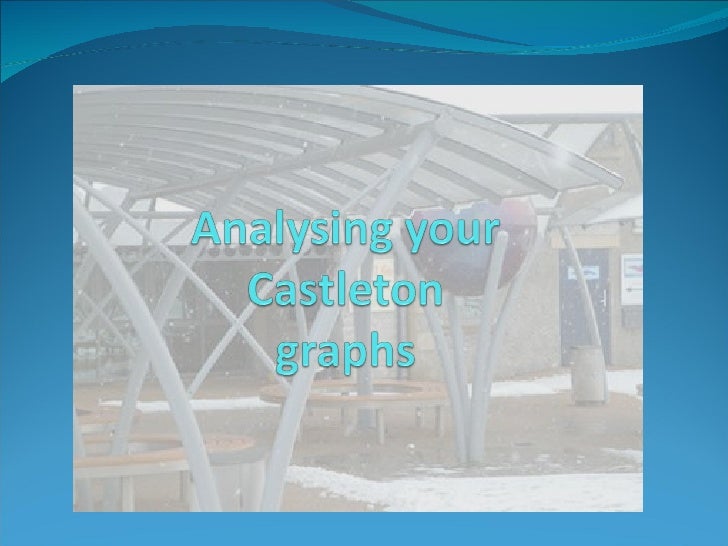 Analysing your Castleton graphs